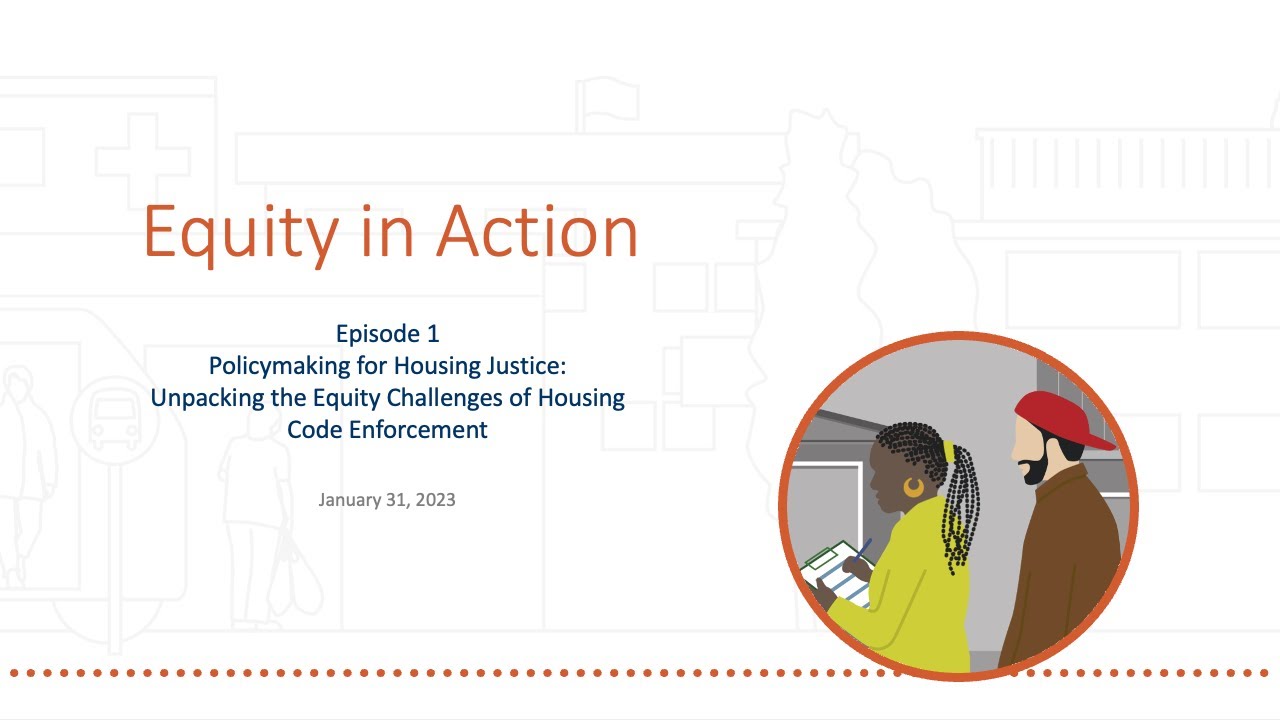 Equity in Action

Episode 1
Policymaking for Housing Justice:
Unpacking the Equity Challenges of Housing Code Enforcement

January 31, 2023